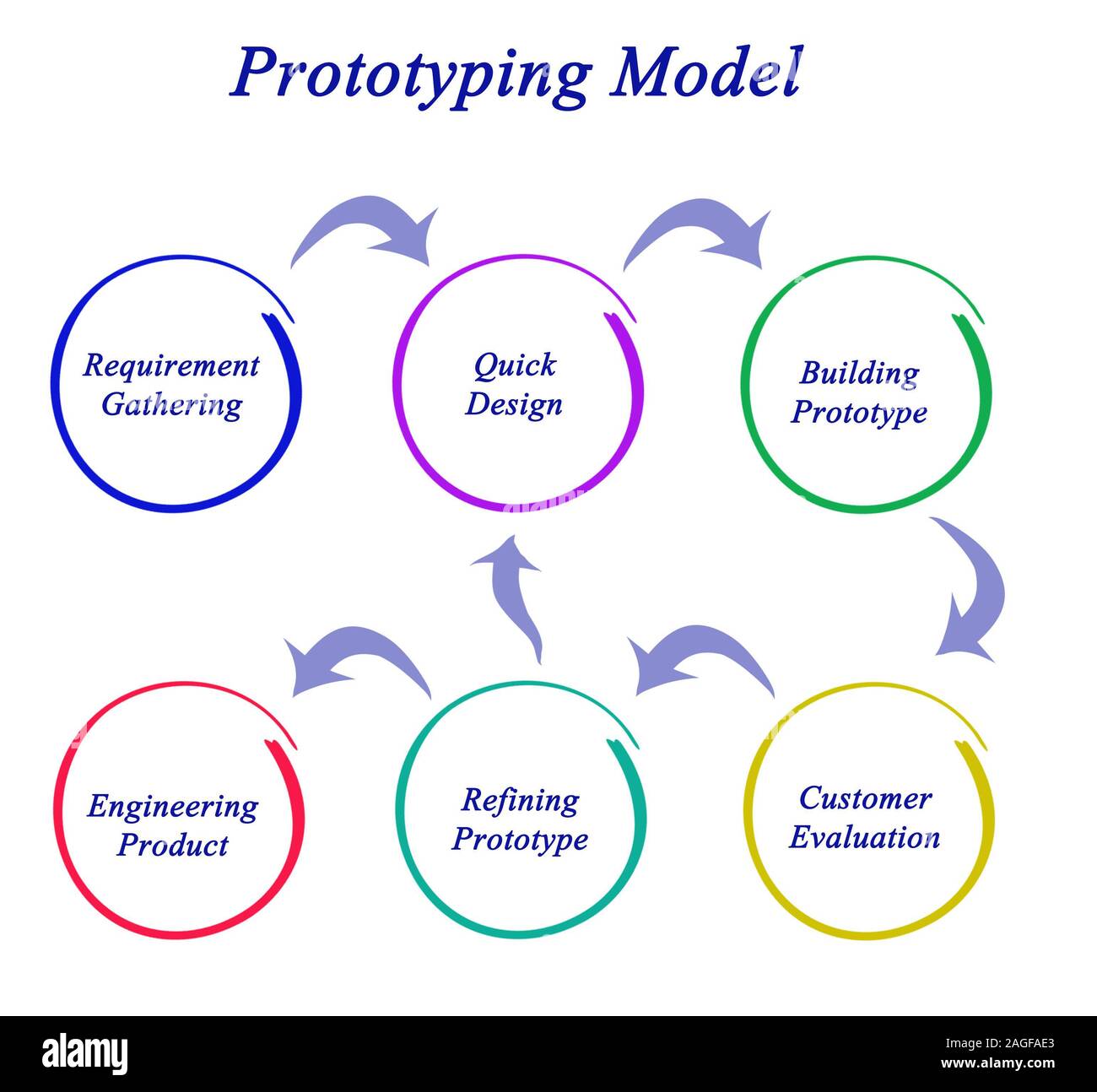 Prototyping Model

Requirement Gathering

Quick Design

Building Prototype

Customer Evaluation

Refining Prototype

Engineering Product

alamy

Image ID: 2AGFAE3
www.alamy.com